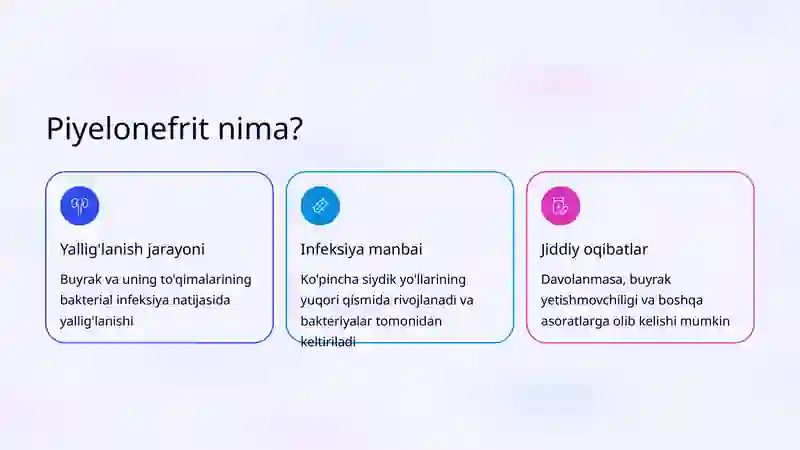 Piyelonefrit nima?

Yallig'lanish jarayoni

Buyrak va uning to'qimalarining bakterial infeksiya natijasida yallig'lanishi

Infeksiya manbai

Ko'pincha siydik yo'llarining yuqori qismida rivojlanadi va bakteriyalar tomonidan keltiriladi

Jiddiy oqibatlar

Davolanmasa, buyrak yetishmovchiligi va boshqa asoratlarga olib kelishi mumkin